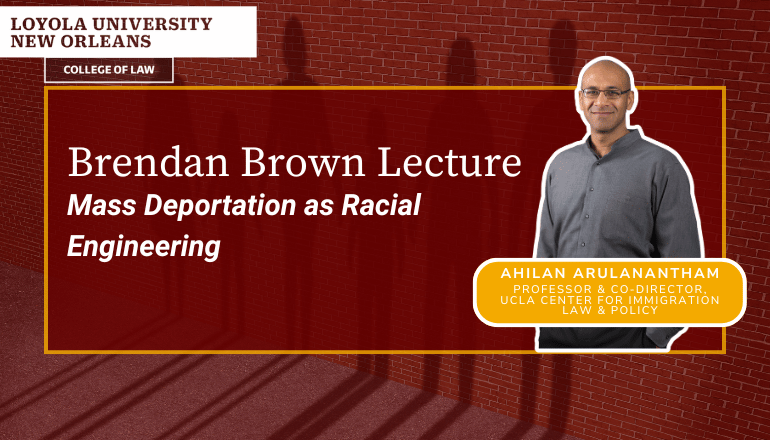 LOYOLA UNIVERSITY NEW ORLEANS

COLLEGE OF LAW

Brendan Brown Lecture

Mass Deportation as Racial Engineering

AHILAN ARULANANTHAM

PROFESSOR & CO-DIRECTOR, UCLA CENTER FOR IMMIGRATION LAW & POLICY